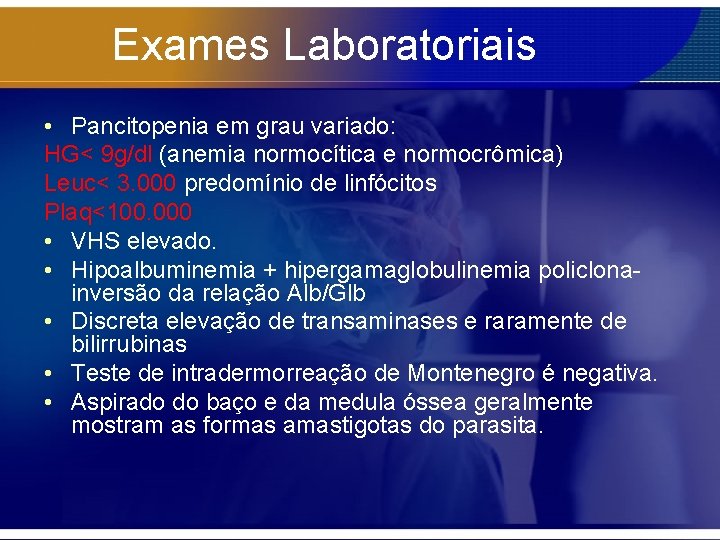 Exames Laboratoriais

• Pancitopenia em grau variado:
HG< 9g/dl (anemia normocítica e normocrômica)
Leuc< 3.000 predomínio de linfócitos
Plaq<100.000
• VHS elevado.
• Hipoalbuminemia + hipergamaglobulinemia policlona- inversão da relação Alb/Glb
• Discreta elevação de transaminases e raramente de bilirrubinas
• Teste de intradermorreação de Montenegro é negativa.
• Aspirado do baço e da medula óssea geralmente mostram as formas amastigotas do parasita.